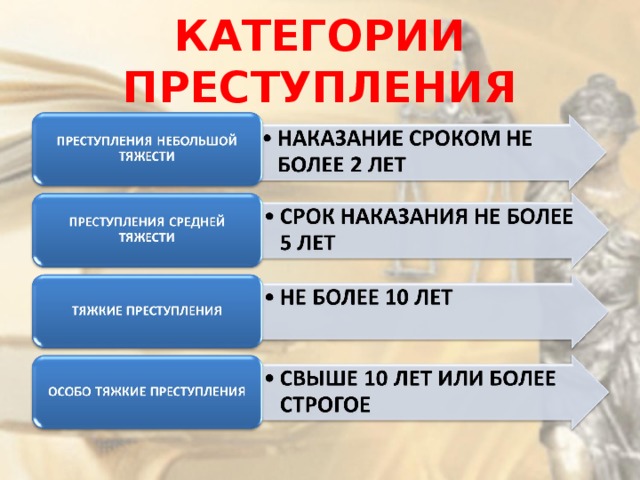 КАТЕГОРИИ ПРЕСТУПЛЕНИЯ

ПРЕСТУПЛЕНИЯ НЕБОЛЬШОЙ ТЯЖЕСТИ

• НАКАЗАНИЕ СРОКОМ НЕ БОЛЕЕ 2 ЛЕТ

ПРЕСТУПЛЕНИЯ СРЕДНЕЙ ТЯЖЕСТИ

• СРОК НАКАЗАНИЯ НЕ БОЛЕЕ 5 ЛЕТ

ТЯЖКИЕ ПРЕСТУПЛЕНИЯ

• НЕ БОЛЕЕ 10 ЛЕТ

ОСОБО ТЯЖКИЕ ПРЕСТУПЛЕНИЯ

• СВЫШЕ 10 ЛЕТ ИЛИ БОЛЕЕ СТРОГОЕ